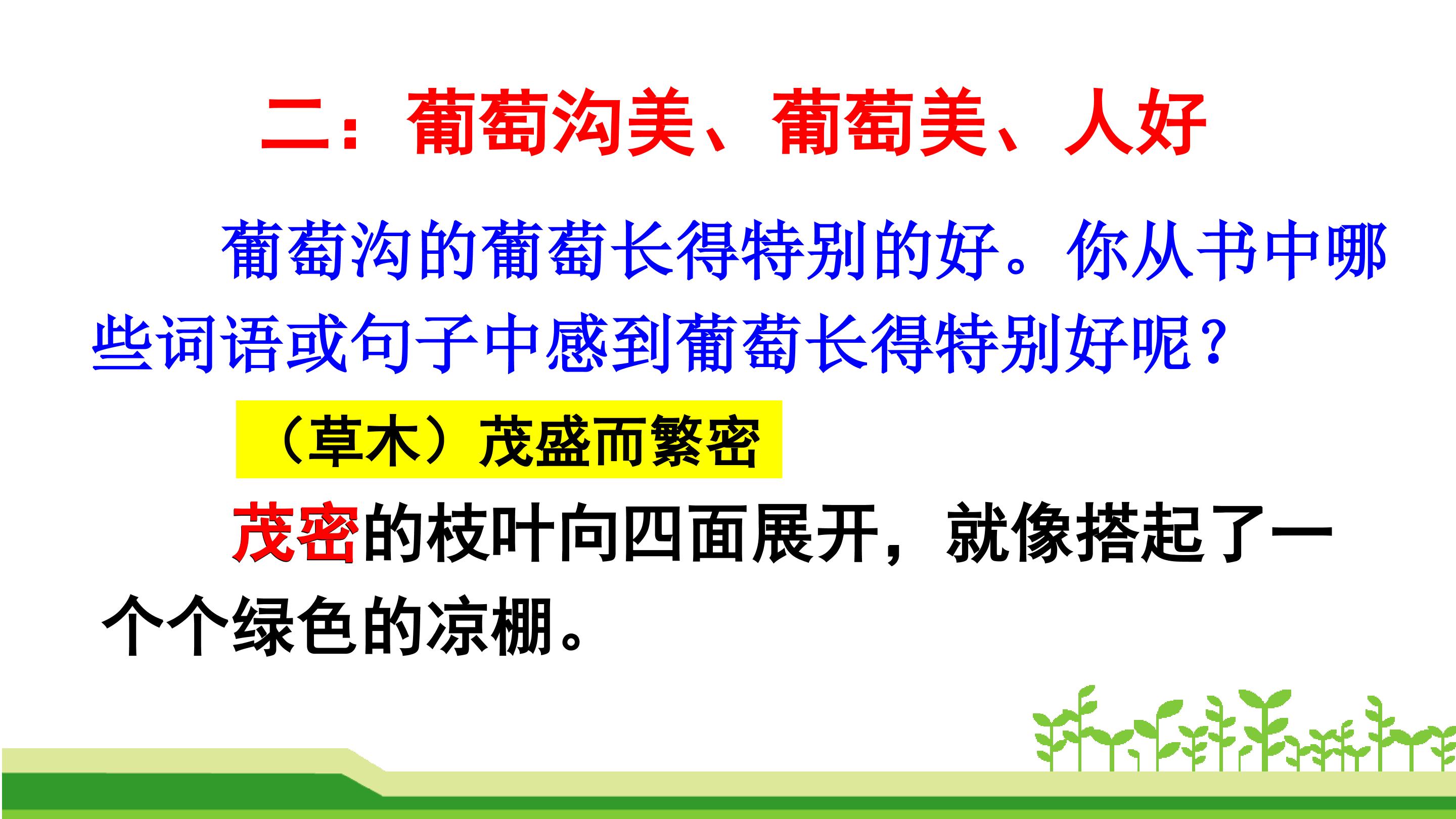 二：葡萄沟美、葡萄美、人好

葡萄沟的葡萄长得特别的好。你从书中哪些词语或句子中感到葡萄长得特别好呢？

（草木）茂盛而繁密

茂密的枝叶向四面展开，就像搭起了一个个绿色的凉棚。